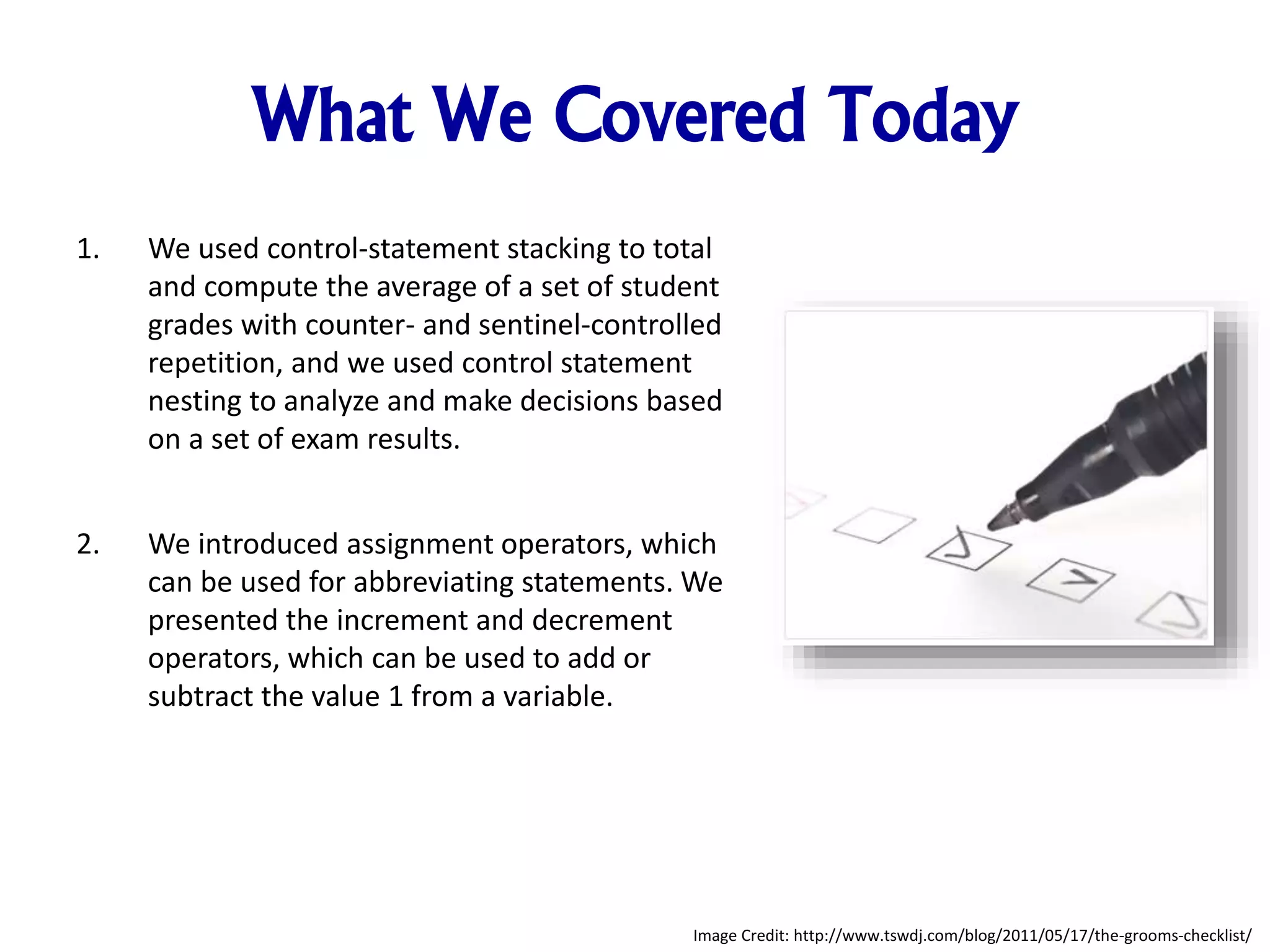 What We Covered Today

1. We used control-statement stacking to total and compute the average of a set of student grades with counter- and sentinel-controlled repetition, and we used control statement nesting to analyze and make decisions based on a set of exam results.

2. We introduced assignment operators, which can be used for abbreviating statements. We presented the increment and decrement operators, which can be used to add or subtract the value 1 from a variable.

Image Credit: http://www.tswdj.com/blog/2011/05/17/the-grooms-checklist/